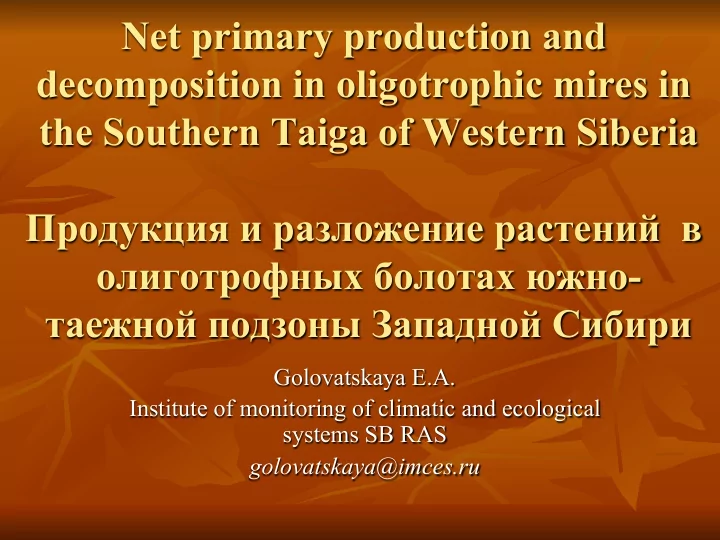 Net primary production and decomposition in oligotrophic mires in the Southern Taiga of Western Siberia

Продукция и разложение растений в олиготрофных болотах южно-таежной подзоны Западной Сибири

Golovatskaya E.A.
Institute of monitoring of climatic and ecological systems SB RAS
golovatskaya@imces.ru